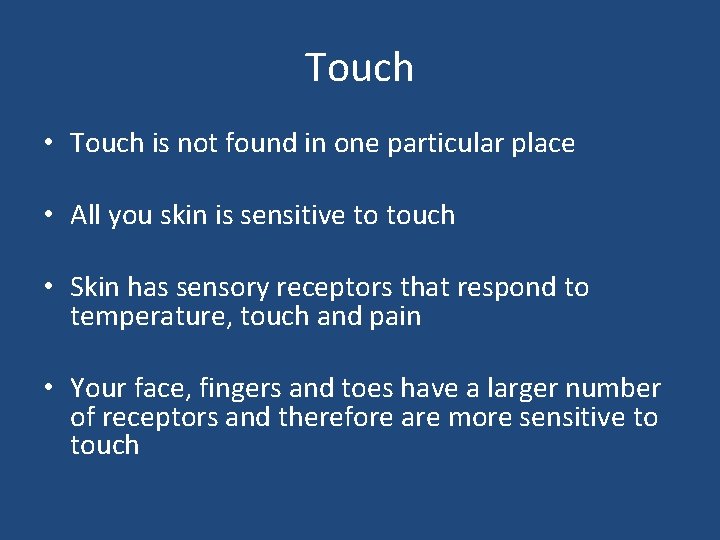 Touch

• Touch is not found in one particular place

• All you skin is sensitive to touch

• Skin has sensory receptors that respond to temperature, touch and pain

• Your face, fingers and toes have a larger number of receptors and therefore are more sensitive to touch